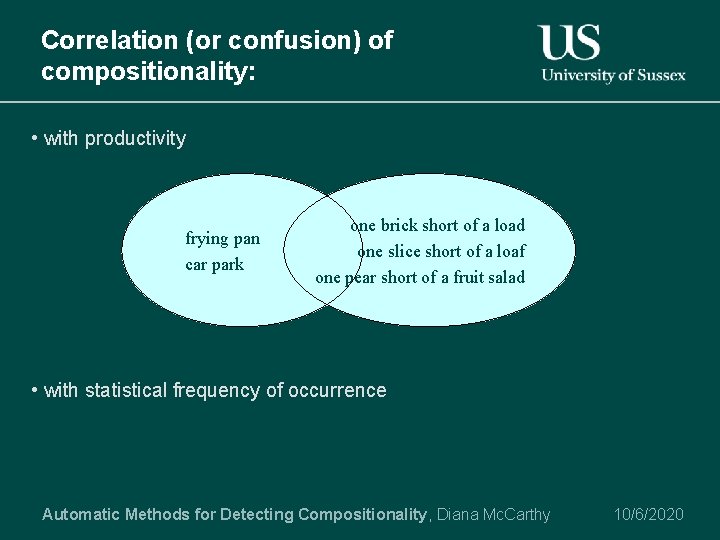 Correlation (or confusion) of compositionality:

US
University of Sussex

• with productivity

frying pan
car park

one brick short of a load
one slice short of a loaf
one pear short of a fruit salad

• with statistical frequency of occurrence

Automatic Methods for Detecting Compositionality, Diana McCarthy

10/6/2020